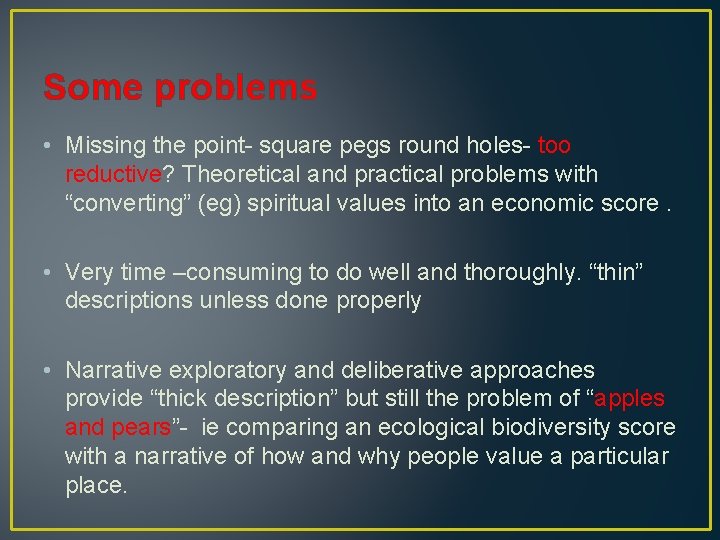 Some problems

• Missing the point- square pegs round holes- too reductive? Theoretical and practical problems with “converting” (eg) spiritual values into an economic score .

• Very time –consuming to do well and thoroughly. “thin” descriptions unless done properly

• Narrative exploratory and deliberative approaches provide “thick description” but still the problem of “apples and pears”- ie comparing an ecological biodiversity score with a narrative of how and why people value a particular place.